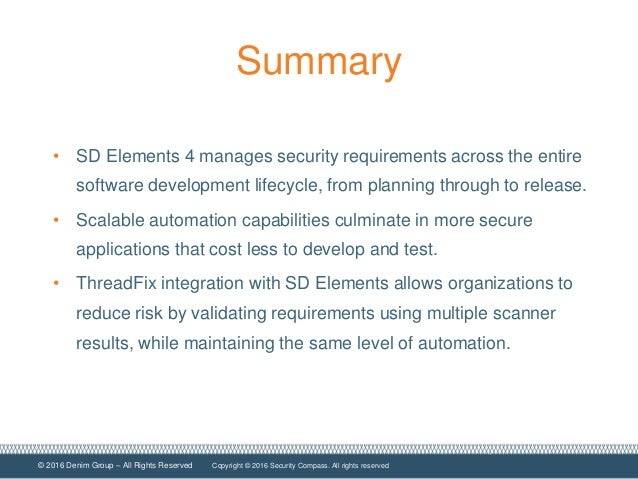 Summary

• SD Elements 4 manages security requirements across the entire software development lifecycle, from planning through to release.
• Scalable automation capabilities culminate in more secure applications that cost less to develop and test.
• ThreadFix integration with SD Elements allows organizations to reduce risk by validating requirements using multiple scanner results, while maintaining the same level of automation.

© 2016 Denim Group – All Rights Reserved Copyright © 2016 Security Compass. All rights reserved